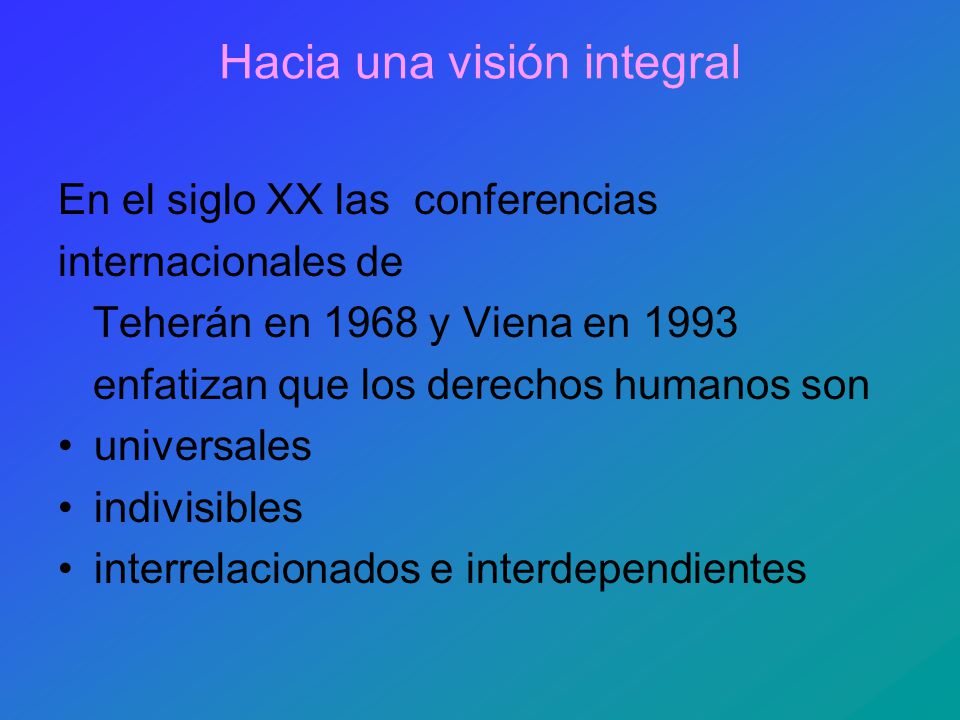 Hacia una visión integral

En el siglo XX las conferencias internacionales de Teherán en 1968 y Viena en 1993 enfatizan que los derechos humanos son

• universales
• indivisibles
• interrelacionados e interdependientes